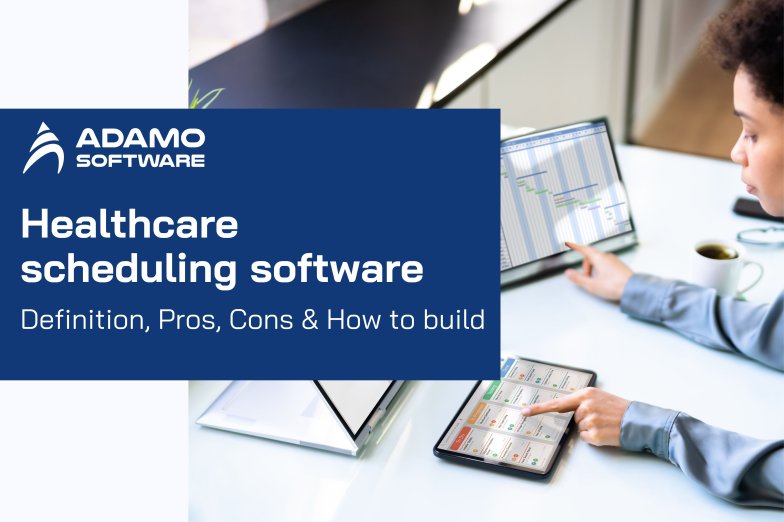 ADAMO SOFTWARE

Healthcare scheduling software

Definition, Pros, Cons & How to build